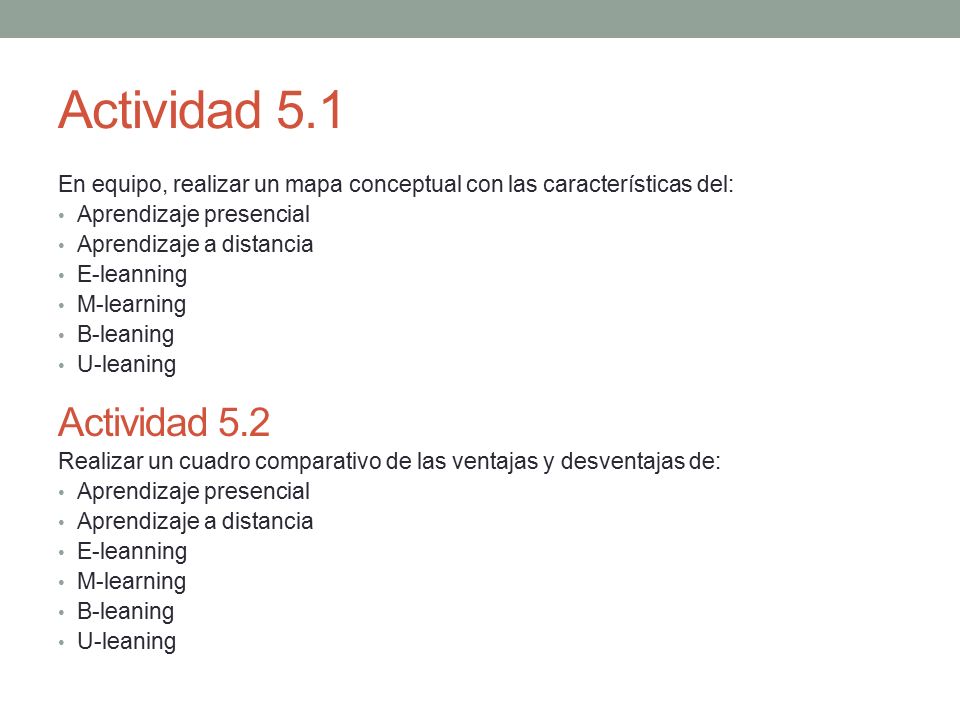 Actividad 5.1

En equipo, realizar un mapa conceptual con las características del:
• Aprendizaje presencial
• Aprendizaje a distancia
• E-leanning
• M-learning
• B-leaning
• U-leaning

Actividad 5.2

Realizar un cuadro comparativo de las ventajas y desventajas de:
• Aprendizaje presencial
• Aprendizaje a distancia
• E-leanning
• M-learning
• B-leaning
• U-leaning